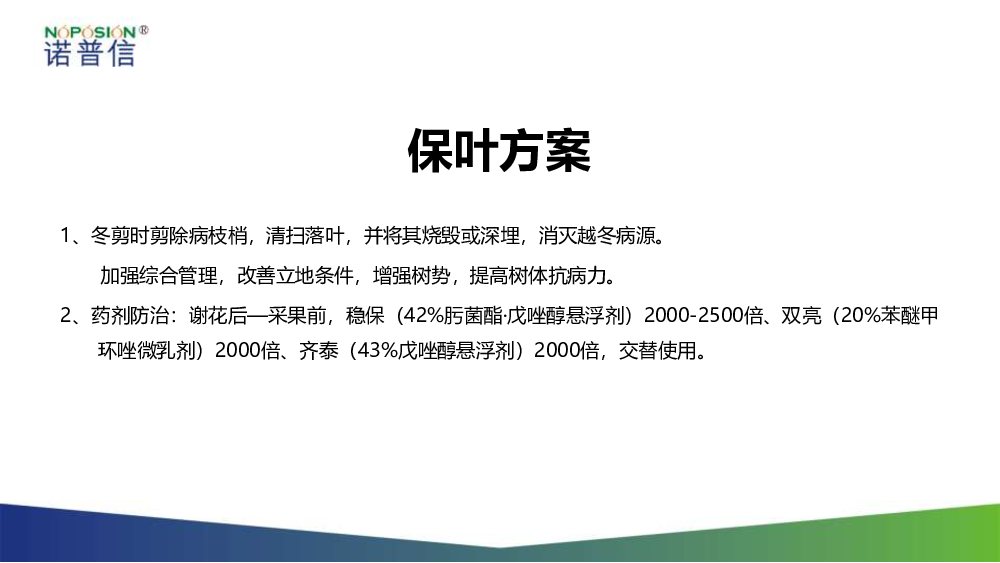 NOPOSION®
诺普信

保叶方案

1、冬剪时剪除病枝梢，清扫落叶，并将其烧毁或深埋，消灭越冬病源。

加强综合管理，改善立地条件，增强树势，提高树体抗病力。

2、药剂防治：谢花后—采果前，稳保（42%肟菌酯·戊唑醇悬浮剂）2000-2500倍、双亮（20%苯醚甲环唑微乳剂）2000倍、齐泰（43%戊唑醇悬浮剂）2000倍，交替使用。